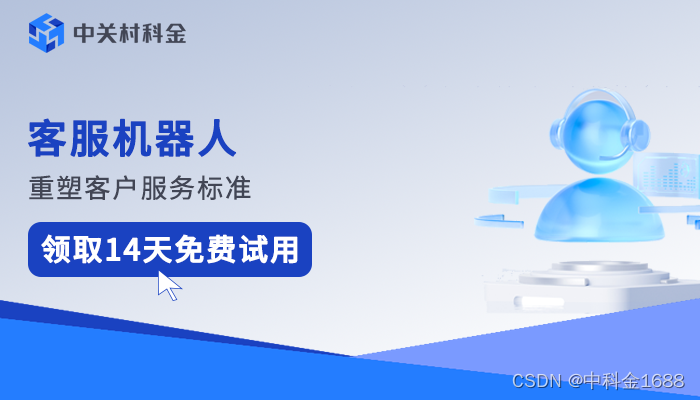 中关村科金

客服机器人

重塑客户服务标准

领取14天免费试用

CSDN @中科金1688